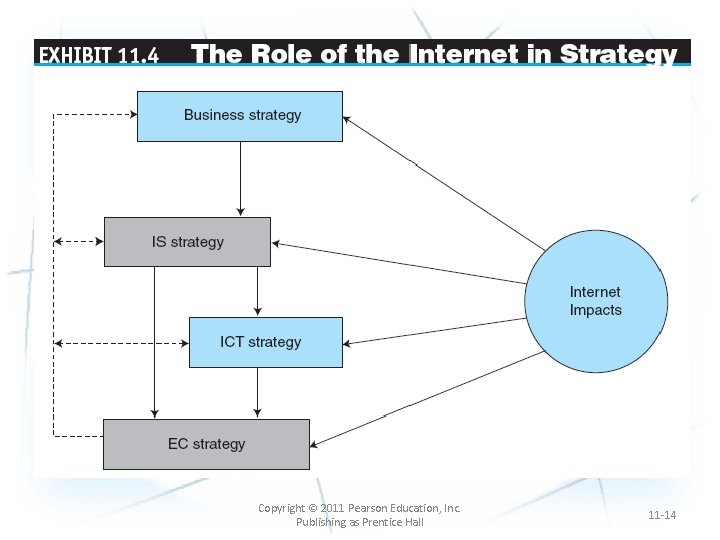 EXHIBIT 11.4 The Role of the Internet in Strategy

Business strategy

IS strategy

ICT strategy

EC strategy

Internet Impacts

Copyright © 2011 Pearson Education, Inc. Publishing as Prentice Hall

11-14